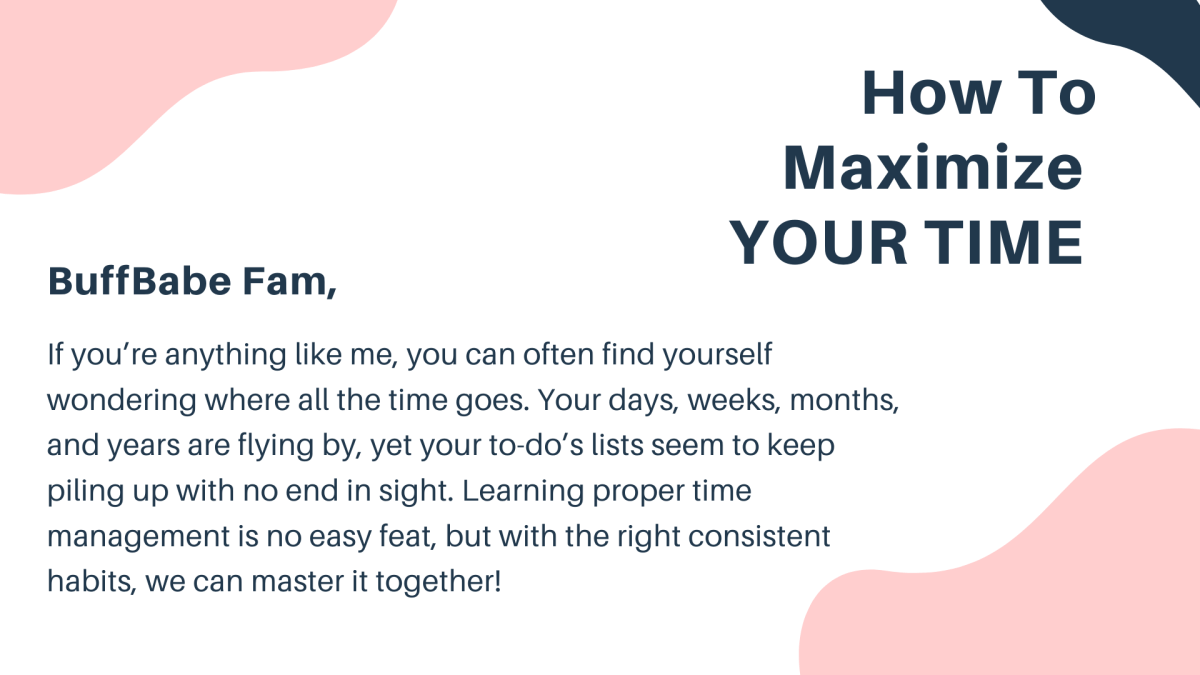 How To Maximize YOUR TIME

BuffBabe Fam,

If you’re anything like me, you can often find yourself wondering where all the time goes. Your days, weeks, months, and years are flying by, yet your to-do’s lists seem to keep piling up with no end in sight. Learning proper time management is no easy feat, but with the right consistent habits, we can master it together!